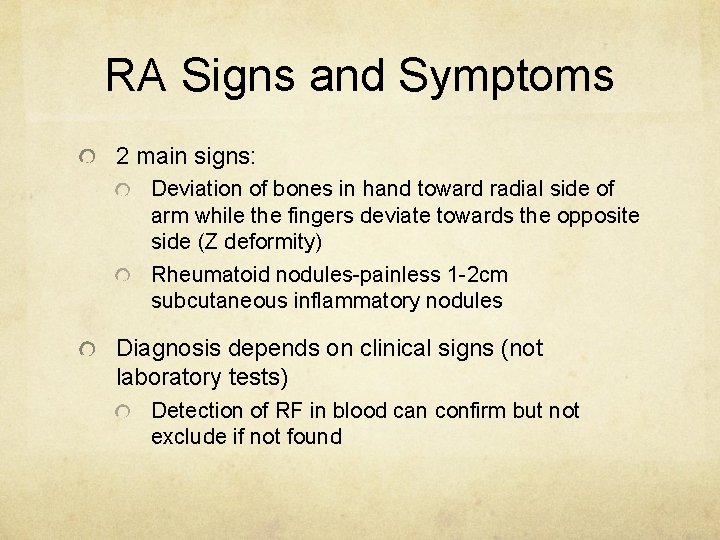 RA Signs and Symptoms

2 main signs:

Deviation of bones in hand toward radial side of arm while the fingers deviate towards the opposite side (Z deformity)

Rheumatoid nodules-painless 1-2cm subcutaneous inflammatory nodules

Diagnosis depends on clinical signs (not laboratory tests)

Detection of RF in blood can confirm but not exclude if not found